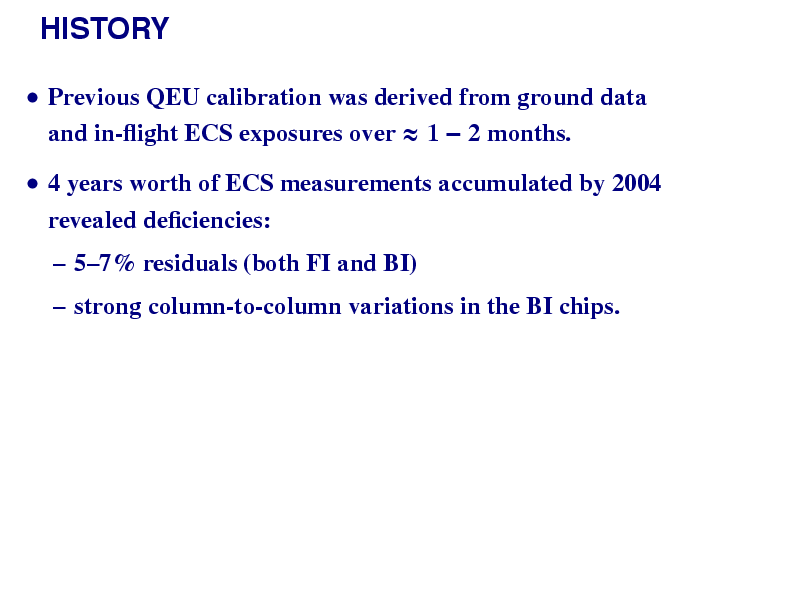 HISTORY

• Previous QEU calibration was derived from ground data and in-flight ECS exposures over $\approx 1 - 2$ months.

• 4 years worth of ECS measurements accumulated by 2004 revealed deficiencies:

– 5–7% residuals (both FI and BI)

– strong column-to-column variations in the BI chips.